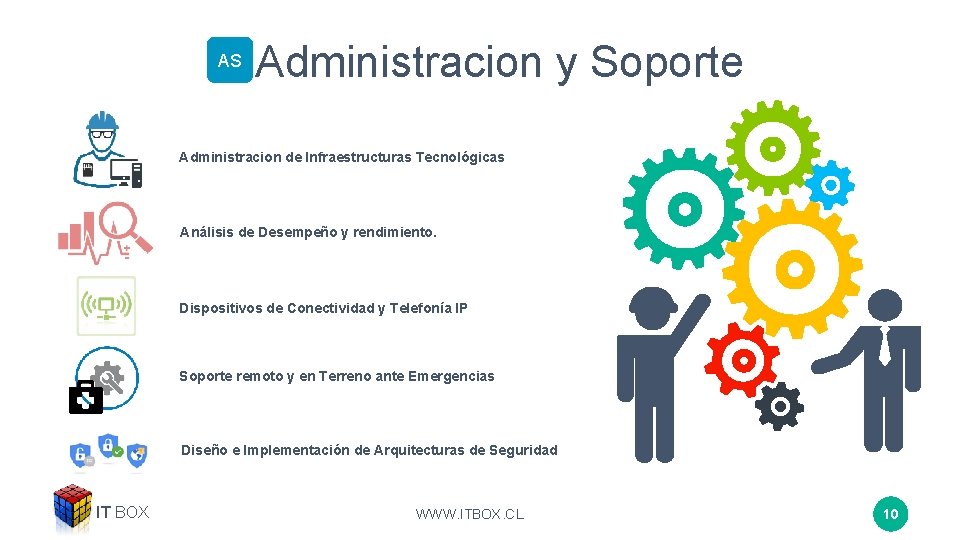 AS Administracion y Soporte

Administracion de Infraestructuras Tecnológicas

Análisis de Desempeño y rendimiento.

Dispositivos de Conectividad y Telefonía IP

Soporte remoto y en Terreno ante Emergencias

Diseño e Implementación de Arquitecturas de Seguridad

IT BOX

WWW.ITBOX.CL

10